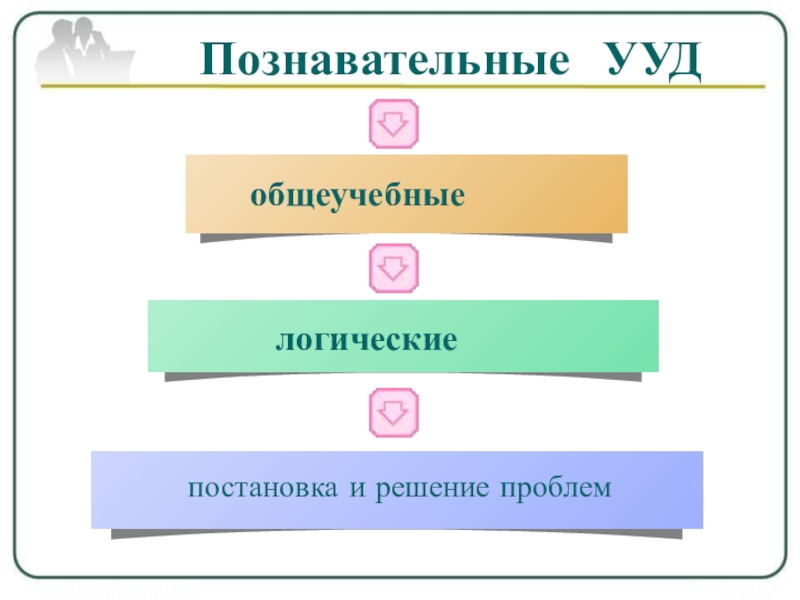 Познавательные УУД

общеучебные

логические

постановка и решение проблем